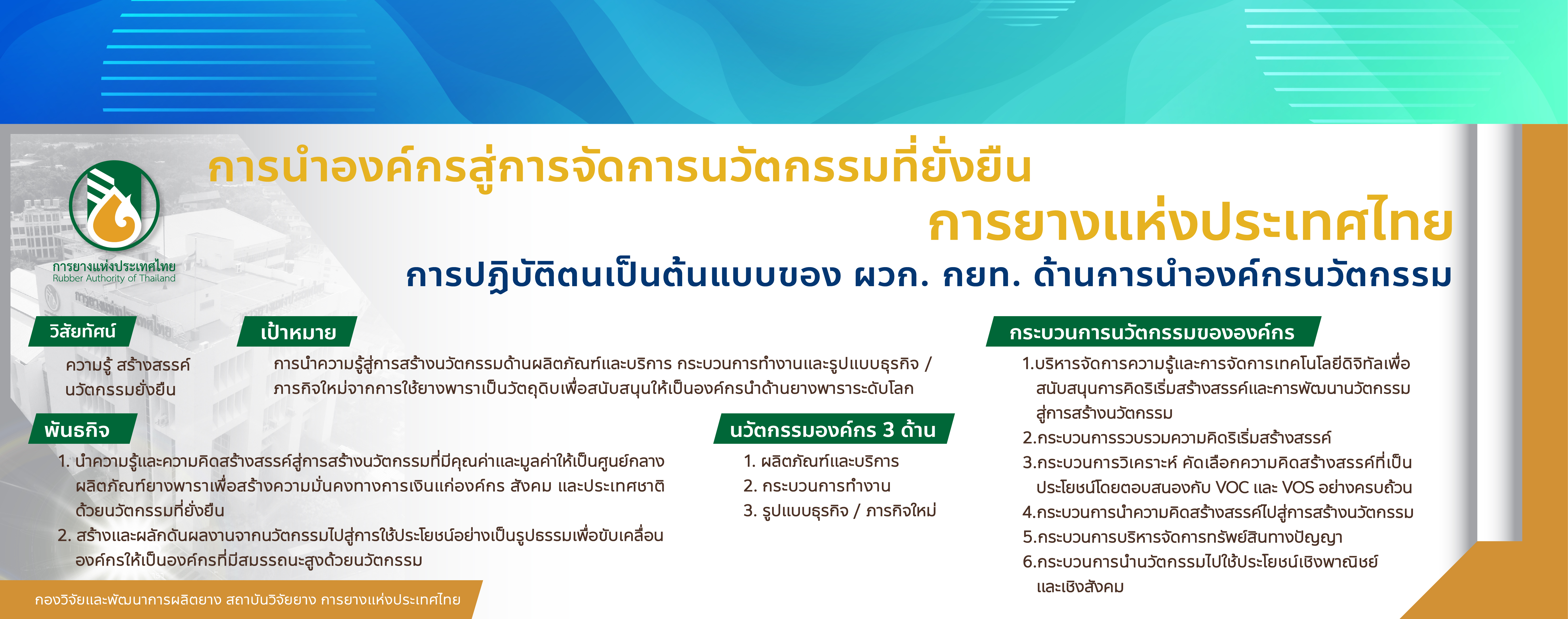 การยางแห่งประเทศไทย
Rubber Authority of Thailand

การนำองค์กรสู่การจัดการนวัตกรรมที่ยั่งยืน
การยางแห่งประเทศไทย
การปฏิบัติตนเป็นต้นแบบของ ผวก. กยท. ด้านการนำองค์กรนวัตกรรม

วิสัยทัศน์
ความรู้ สร้างสรรค์ นวัตกรรมยั่งยืน

เป้าหมาย
การนำความรู้สู่การสร้างนวัตกรรมด้านผลิตภัณฑ์และบริการ กระบวนการทำงานและรูปแบบธุรกิจ / ภารกิจใหม่จากการใช้ยางพาราเป็นวัตถุดิบเพื่อสนับสนุนให้เป็นองค์กรนำด้านยางพาราระดับโลก

พันธกิจ
1. นำความรู้และความคิดสร้างสรรค์สู่การสร้างนวัตกรรมที่มีคุณค่าและมูลค่าให้เป็นศูนย์กลางผลิตภัณฑ์ยางพาราเพื่อสร้างความมั่นคงทางการเงินแก่องค์กร สังคม และประเทศชาติด้วยนวัตกรรมที่ยั่งยืน
2. สร้างและผลักดันผลงานจากนวัตกรรมไปสู่การใช้ประโยชน์อย่างเป็นรูปธรรมเพื่อขับเคลื่อนองค์กรให้เป็นองค์กรที่มีสมรรถนะสูงด้วยนวัตกรรม

นวัตกรรมองค์กร 3 ด้าน
1. ผลิตภัณฑ์และบริการ
2. กระบวนการทำงาน
3. รูปแบบธุรกิจ / ภารกิจใหม่

กระบวนการนวัตกรรมขององค์กร
1.บริหารจัดการความรู้และการจัดการเทคโนโลยีดิจิทัลเพื่อสนับสนุนการคิดริเริ่มสร้างสรรค์และการพัฒนานวัตกรรมสู่การสร้างนวัตกรรม
2.กระบวนการรวบรวมความคิดริเริ่มสร้างสรรค์
3.กระบวนการวิเคราะห์ คัดเลือกความคิดสร้างสรรค์ที่เป็นประโยชน์โดยตอบสนองกับ VOC และ VOS อย่างครบถ้วน
4.กระบวนการนำความคิดสร้างสรรค์ไปสู่การสร้างนวัตกรรม
5.กระบวนการบริหารจัดการทรัพย์สินทางปัญญา
6.กระบวนการนำนวัตกรรมไปใช้ประโยชน์เชิงพาณิชย์และเชิงสังคม

กองวิจัยและพัฒนาการผลิตยาง สถาบันวิจัยยาง การยางแห่งประเทศไทย